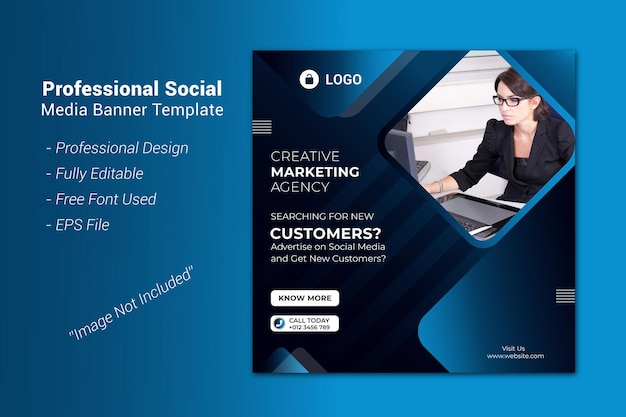 Professional Social
Media Banner Template

- Professional Design
- Fully Editable
- Free Font Used
- EPS File

"Image Not Included"

LOGO

CREATIVE
MARKETING
AGENCY

SEARCHING FOR NEW
CUSTOMERS?
Advertise on Social Media and Get New Customers?

KNOW MORE

CALL TODAY
+012 3456 789

Visit Us
www.website.com